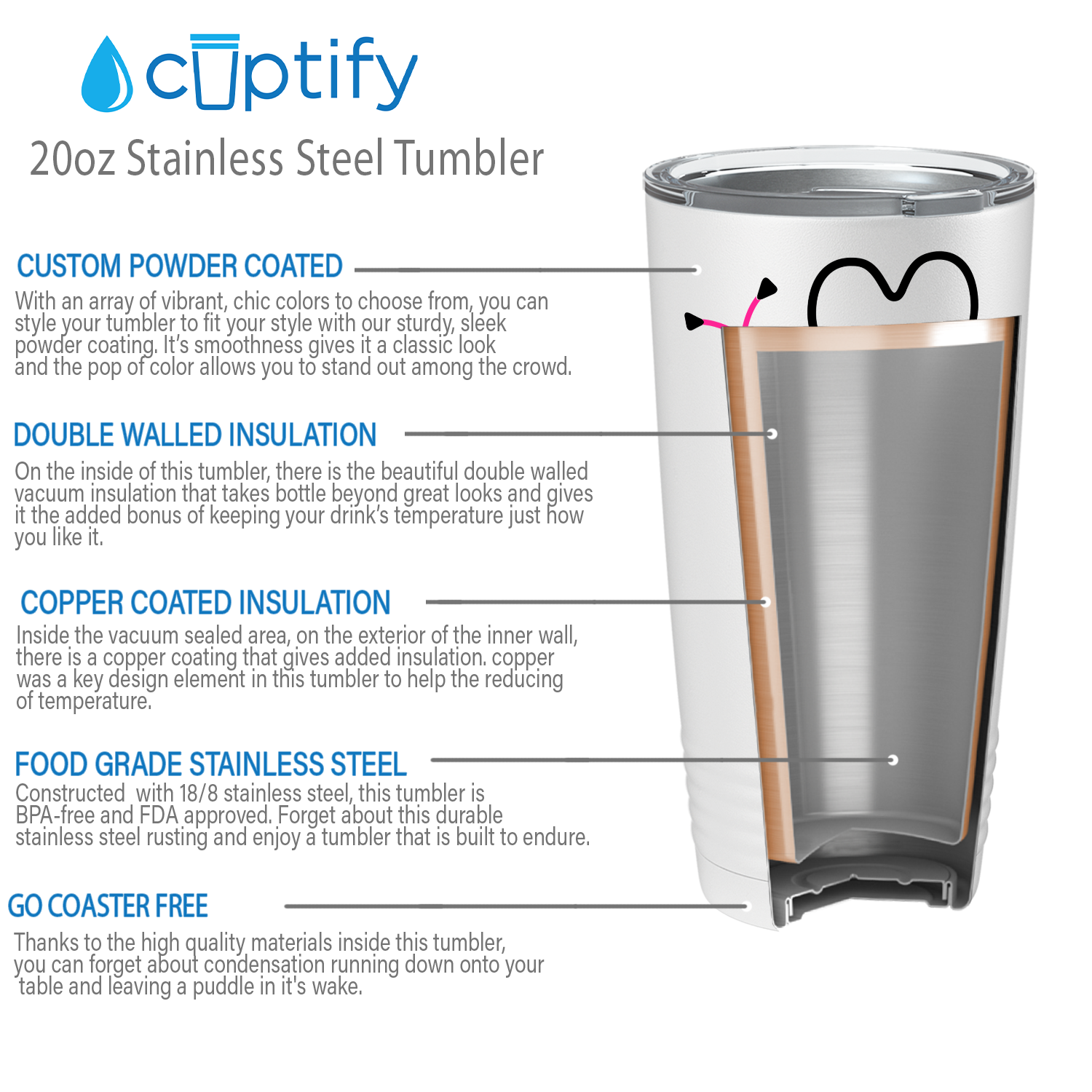 cuptify

20oz Stainless Steel Tumbler

CUSTOM POWDER COATED

With an array of vibrant, chic colors to choose from, you can style your tumbler to fit your style with our sturdy, sleek powder coating. It's smoothness gives it a classic look and the pop of color allows you to stand out among the crowd.

DOUBLE WALLED INSULATION

On the inside of this tumbler, there is the beautiful double walled vacuum insulation that takes bottle beyond great looks and gives it the added bonus of keeping your drink's temperature just how you like it.

COPPER COATED INSULATION

Inside the vacuum sealed area, on the exterior of the inner wall, there is a copper coating that gives added insulation. copper was a key design element in this tumbler to help the reducing of temperature.

FOOD GRADE STAINLESS STEEL

Constructed with 18/8 stainless steel, this tumbler is BPA-free and FDA approved. Forget about this durable stainless steel rusting and enjoy a tumbler that is built to endure.

GO COASTER FREE

Thanks to the high quality materials inside this tumbler, you can forget about condensation running down onto your table and leaving a puddle in it's wake.